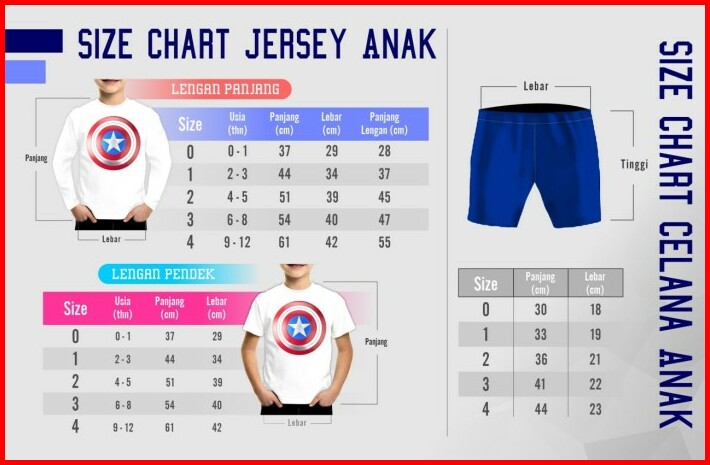 SIZE CHART JERSEY ANAK

LENGAN PANJANG

Panjang

Lebar

| Size | Usia (thn) | Panjang (cm) | Lebar (cm) | Panjang Lengan (cm) |
|---|---|---|---|---|
| 0 | 0 - 1 | 37 | 29 | 28 |
| 1 | 2 - 3 | 44 | 34 | 37 |
| 2 | 4 - 5 | 51 | 39 | 45 |
| 3 | 6 - 8 | 54 | 40 | 47 |
| 4 | 9 - 12 | 61 | 42 | 55 |

LENGAN PENDEK

| Size | Usia (thn) | Panjang (cm) | Lebar (cm) |
|---|---|---|---|
| 0 | 0 - 1 | 37 | 29 |
| 1 | 2 - 3 | 44 | 34 |
| 2 | 4 - 5 | 51 | 39 |
| 3 | 6 - 8 | 54 | 40 |
| 4 | 9 - 12 | 61 | 42 |

Panjang

Lebar

Lebar

Tinggi

| Size | Panjang (cm) | Lebar (cm) |
|---|---|---|
| 0 | 30 | 18 |
| 1 | 33 | 19 |
| 2 | 36 | 21 |
| 3 | 41 | 22 |
| 4 | 44 | 23 |

SIZE CHART CELANA ANAK